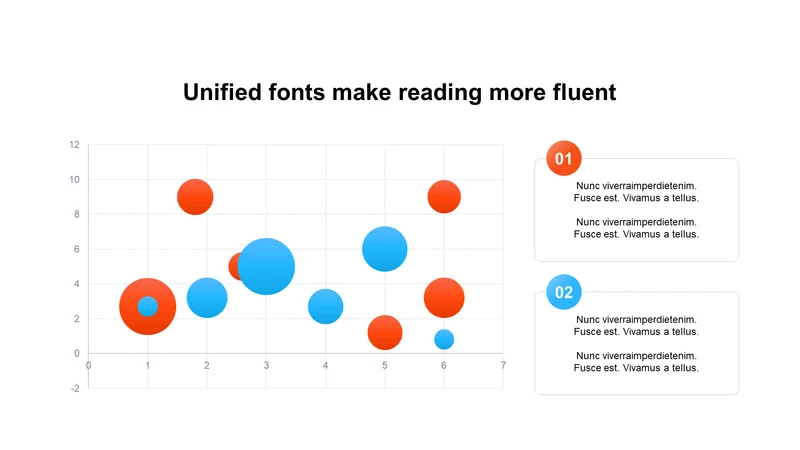 Unified fonts make reading more fluent

12
10
8
6
4
2
0
-2
0 1 2 3 4 5 6 7

01
Nunc viverraimperdietenim. Fusce est. Vivamus a tellus.

Nunc viverraimperdietenim. Fusce est. Vivamus a tellus.

02
Nunc viverraimperdietenim. Fusce est. Vivamus a tellus.

Nunc viverraimperdietenim. Fusce est. Vivamus a tellus.